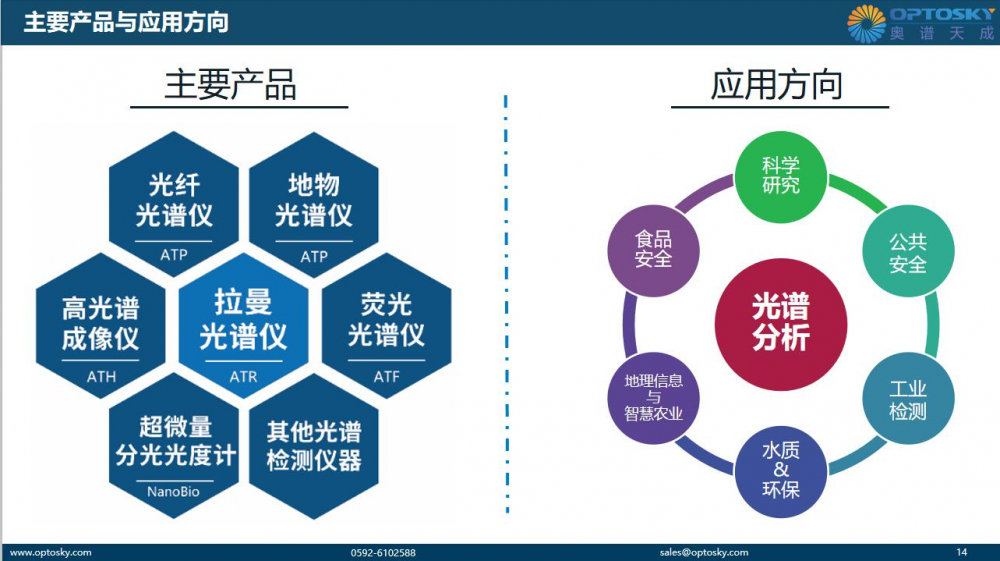 主要产品与应用方向

OPTOSKY 奥谱天成

主要产品

光纤光谱仪
ATP

地物光谱仪
ATP

高光谱成像仪
ATH

拉曼光谱仪
ATR

荧光光谱仪
ATF

超微量分光光度计
NanoBio

其他光谱检测仪器

应用方向

科学研究

公共安全

工业检测

水质&环保

地理信息与智慧农业

食品安全

光谱分析

www.optosky.com 0592-6102588 sales@optosky.com 14